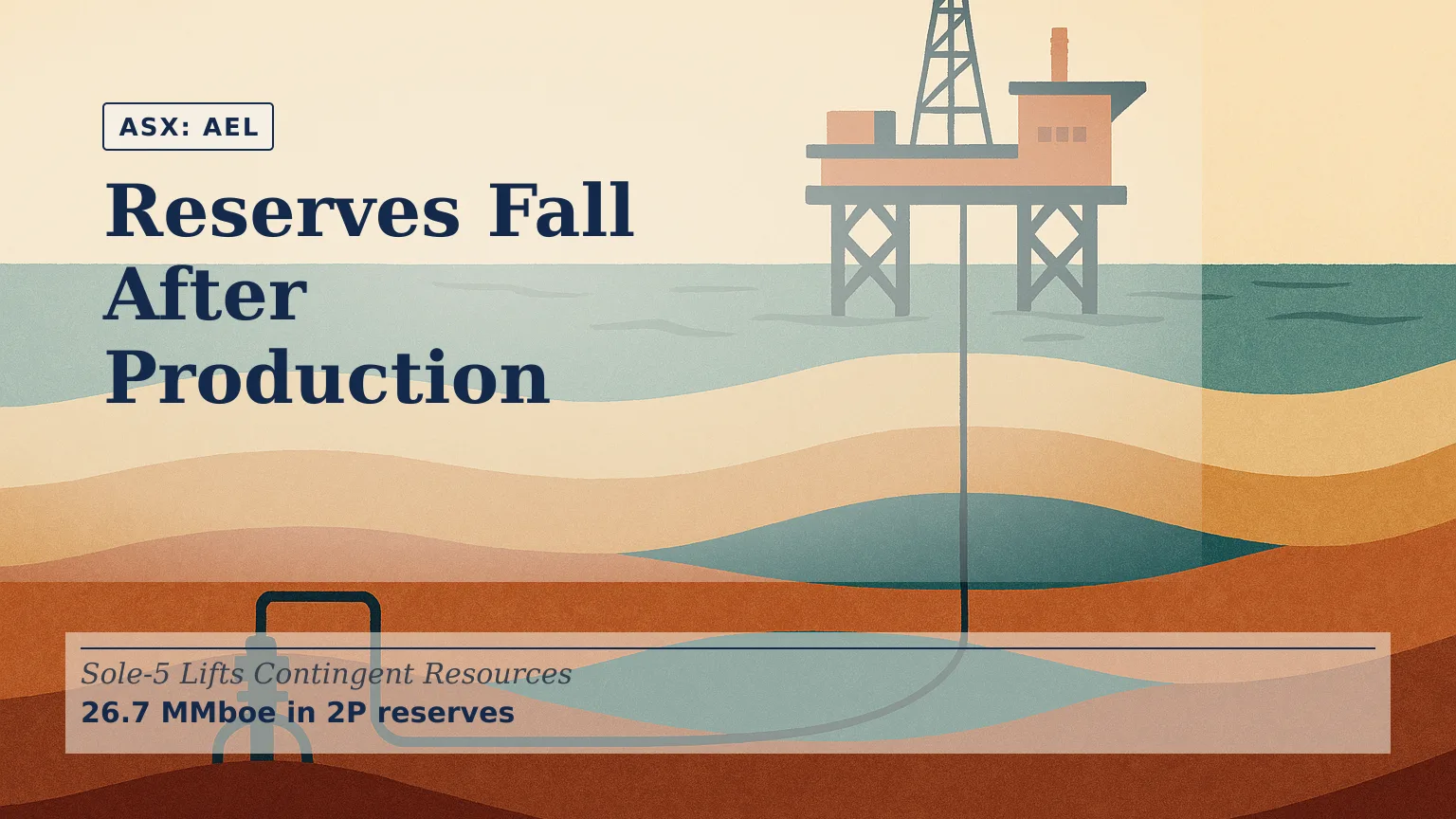 ASX: AEL

Reserves Fall After Production

Sole-5 Lifts Contingent Resources

26.7 MMboe in 2P reserves